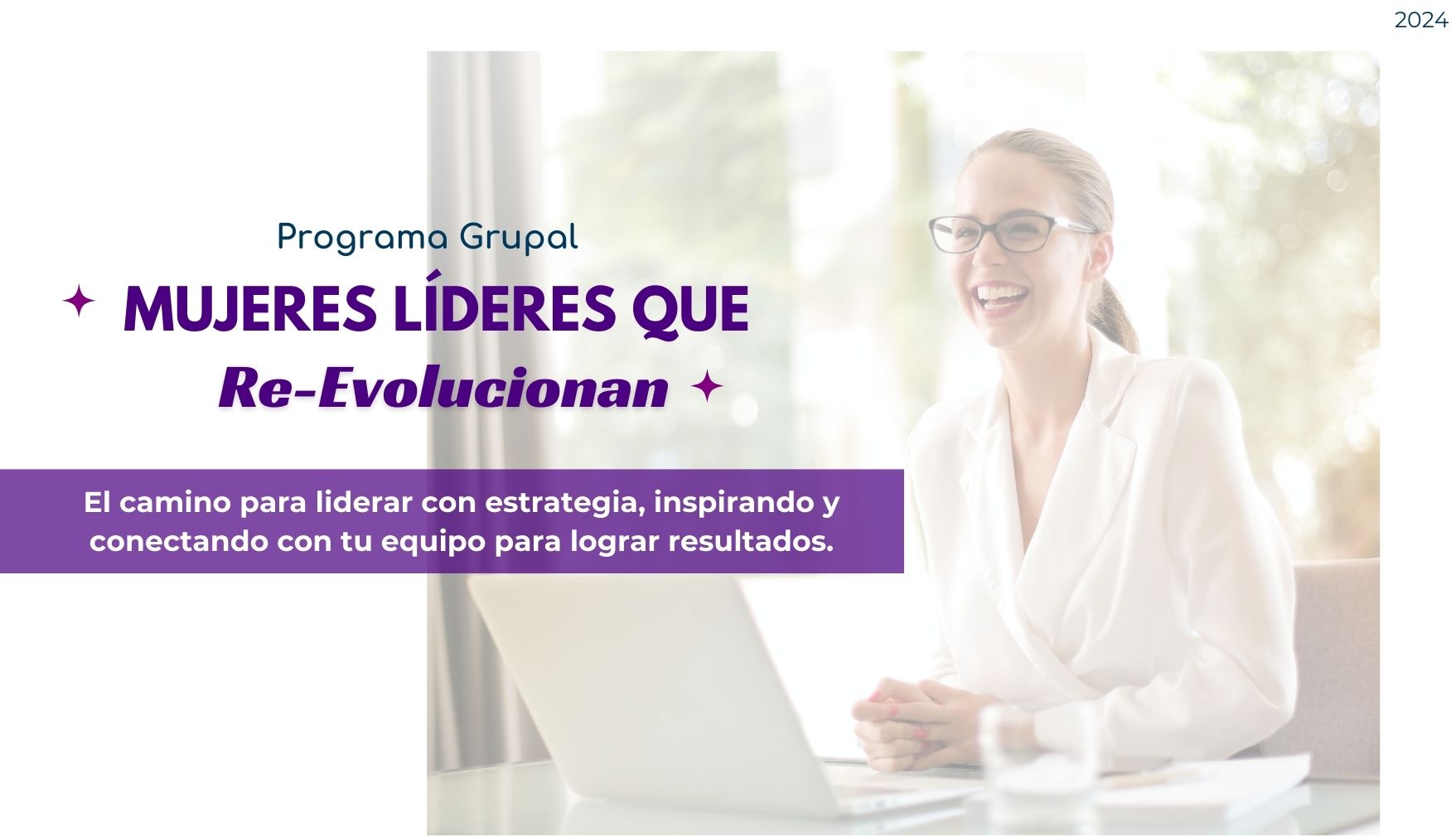 2024

Programa Grupal

MUJERES LÍDERES QUE
Re-Evolucionan

El camino para liderar con estrategia, inspirando y conectando con tu equipo para lograr resultados.